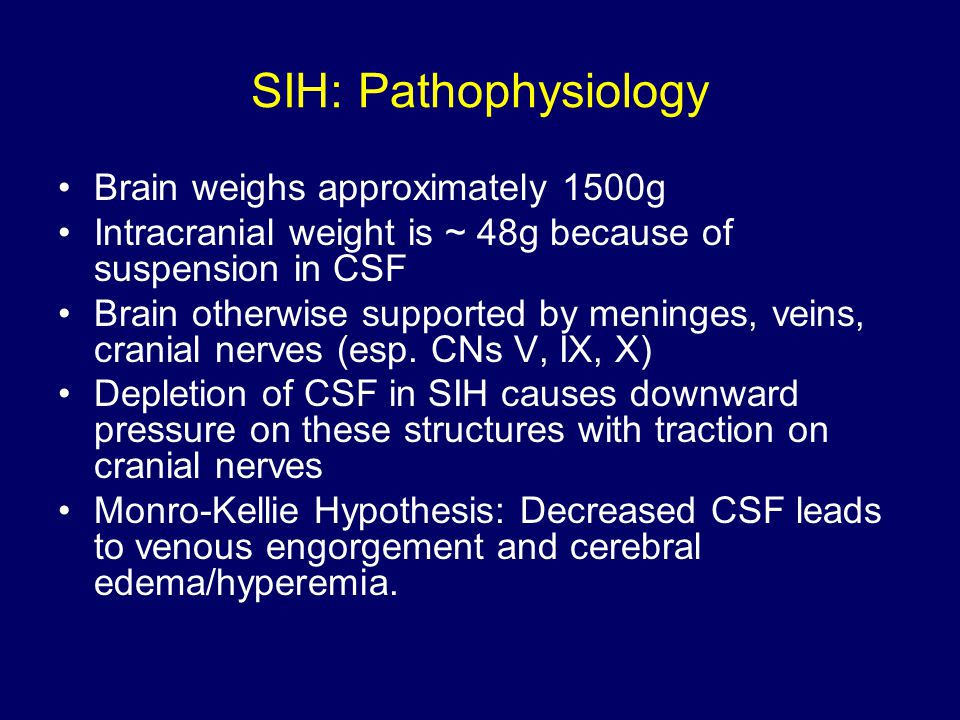 SIH: Pathophysiology

• Brain weighs approximately 1500g
• Intracranial weight is ~ 48g because of suspension in CSF
• Brain otherwise supported by meninges, veins, cranial nerves (esp. CNs V, IX, X)
• Depletion of CSF in SIH causes downward pressure on these structures with traction on cranial nerves
• Monro-Kellie Hypothesis: Decreased CSF leads to venous engorgement and cerebral edema/hyperemia.